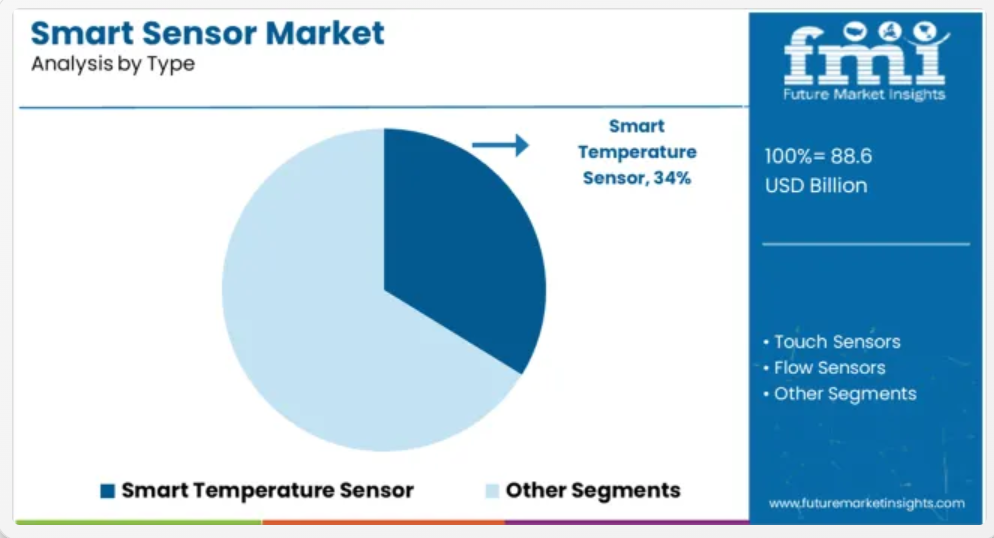 Smart Sensor Market
Analysis by Type

Smart Temperature Sensor, 34%

Smart Temperature Sensor
Other Segments

fmi
Future Market Insights

100%= 88.6 USD Billion

• Touch Sensors
• Flow Sensors
• Other Segments

www.futuremarketinsights.com